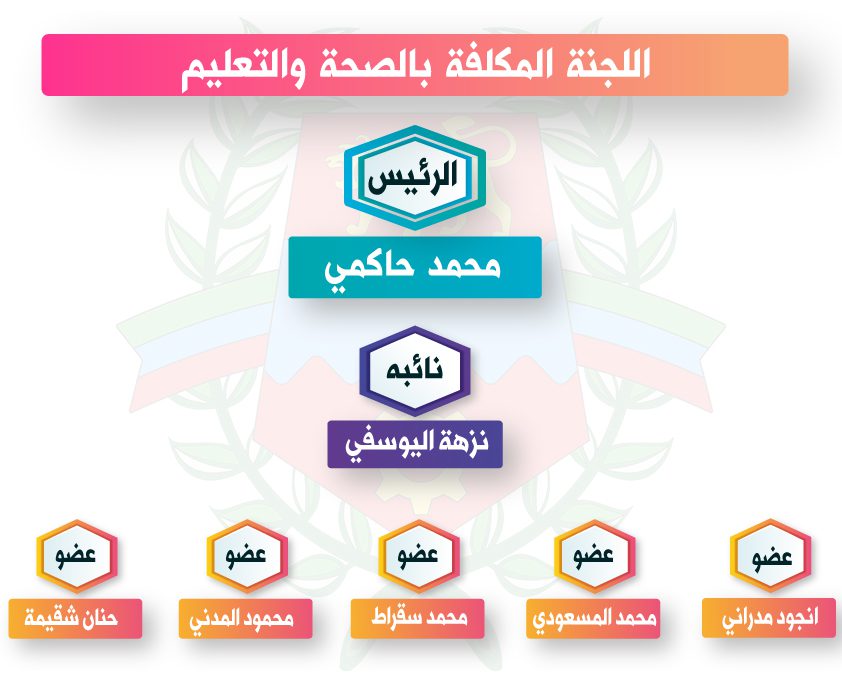 اللجنة المكلفة بالصحة والتعليم

الرئيس
محمد حاكمي

نائبه
نزهة اليوسفي

عضو
انجود مدراني

عضو
محمد المسعودي

عضو
محمد سقراط

عضو
محمود المدني

عضو
حنان شقيمة